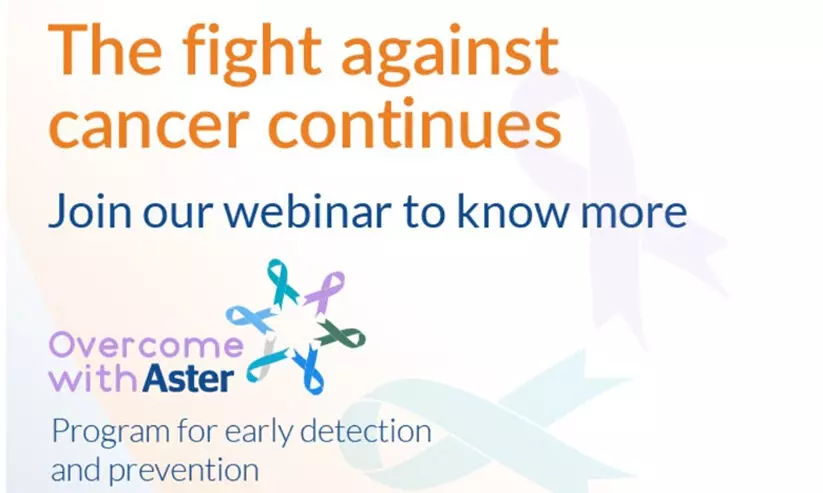 The fight against cancer continues

Join our webinar to know more

Overcome with Aster

Program for early detection and prevention